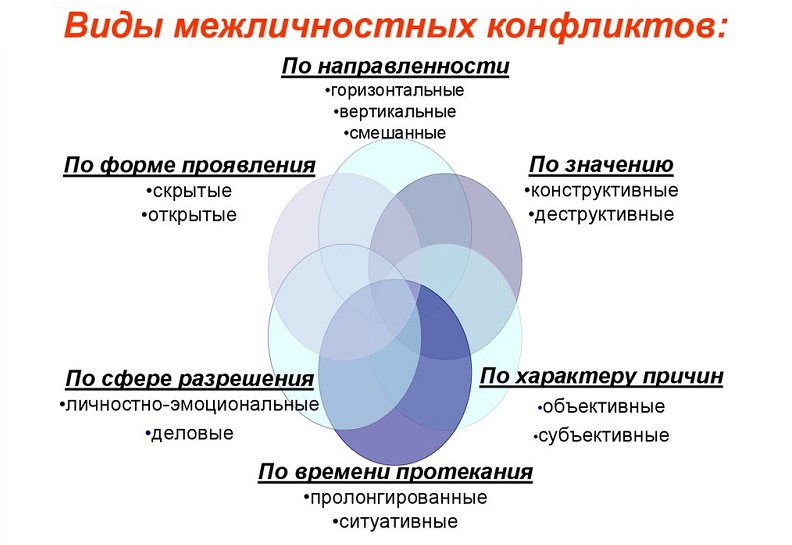 Виды межличностных конфликтов:

По направленности
•горизонтальные
•вертикальные
•смешанные

По форме проявления
•скрытые
•открытые

По значению
•конструктивные
•деструктивные

По сфере разрешения
•личностно-эмоциональные
•деловые

По характеру причин
•объективные
•субъективные

По времени протекания
•пролонгированные
•ситуативные